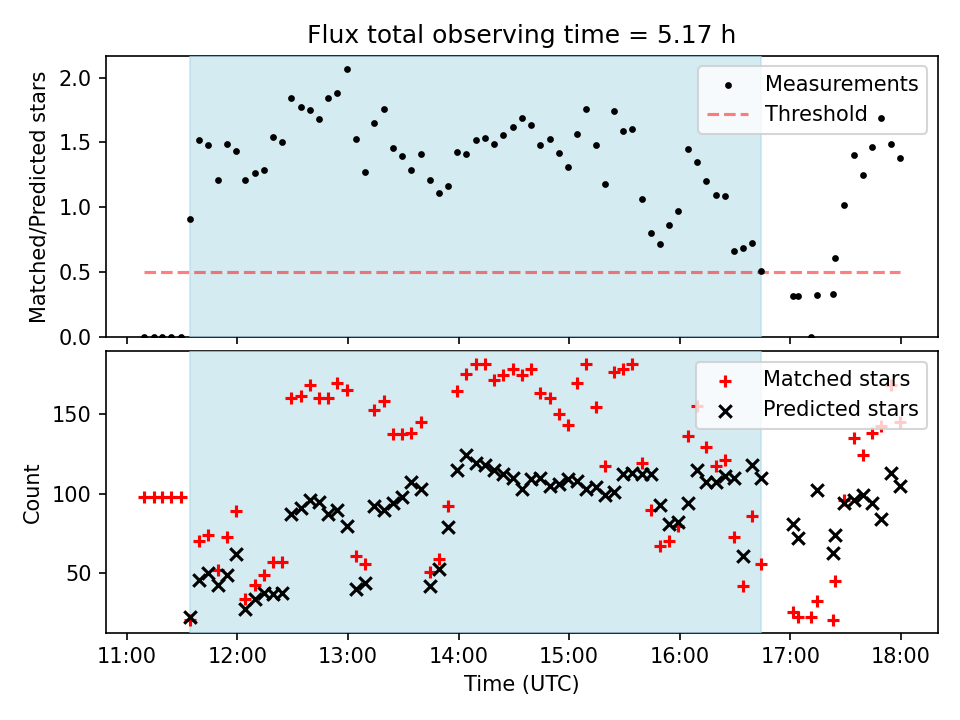 Flux total observing time = 5.17 h

Matched/Predicted stars

2.0
1.5
1.0
0.5
0.0

Measurements
Threshold

Count

150
100
50

Matched stars
Predicted stars

11:00 12:00 13:00 14:00 15:00 16:00 17:00 18:00
Time (UTC)